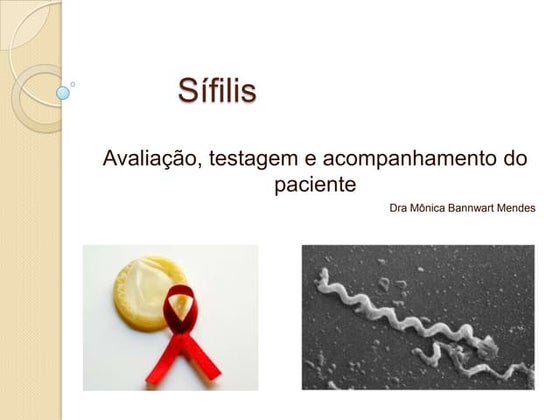 Sífilis

Avaliação, testagem e acompanhamento do paciente

Dra Mônica Bannwart Mendes